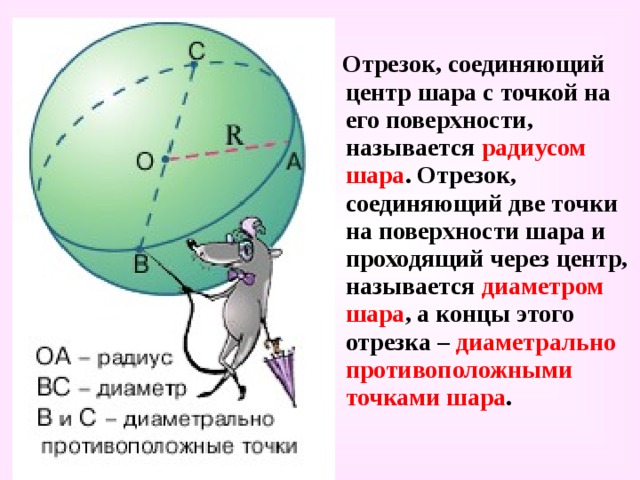 C

R

O

A

B

OA – радиус
BC – диаметр
B и C – диаметрально противоположные точки

Отрезок, соединяющий центр шара с точкой на его поверхности, называется радиусом шара. Отрезок, соединяющий две точки на поверхности шара и проходящий через центр, называется диаметром шара, а концы этого отрезка – диаметрально противоположными точками шара.